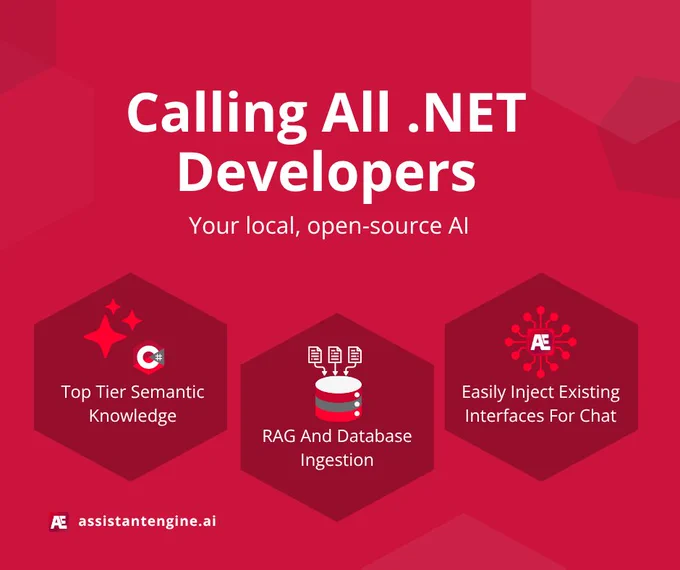 Calling All .NET Developers

Your local, open-source AI

C#

Top Tier Semantic Knowledge

RAG And Database Ingestion

AE

Easily Inject Existing Interfaces For Chat

AE assistantengine.ai